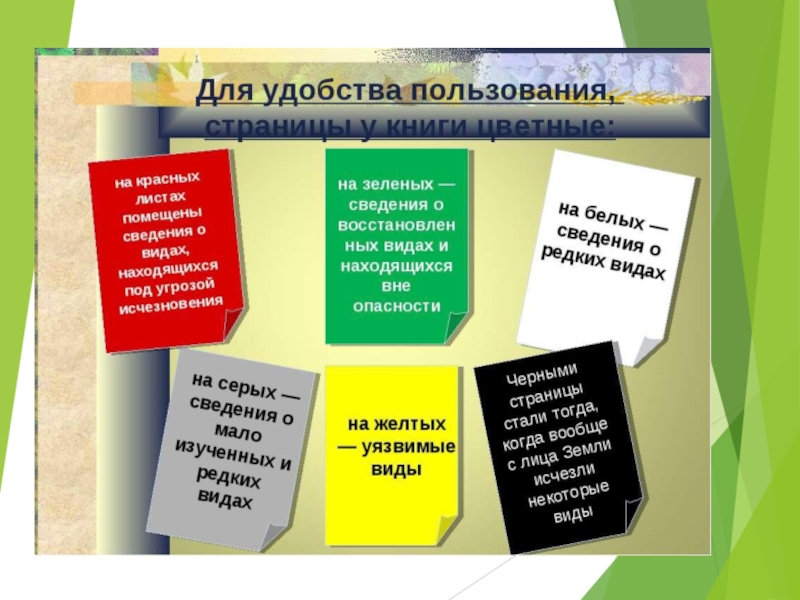 Для удобства пользования, страницы у книги цветные:

на красных листах помещены сведения о видах, находящихся под угрозой исчезновения

на зеленых — сведения о восстановленных видах и находящихся вне опасности

на белых — сведения о редких видах

на серых — сведения о мало изученных и редких видах

на желтых — уязвимые виды

Черными страницы стали тогда, когда вообще с лица Земли исчезли некоторые виды